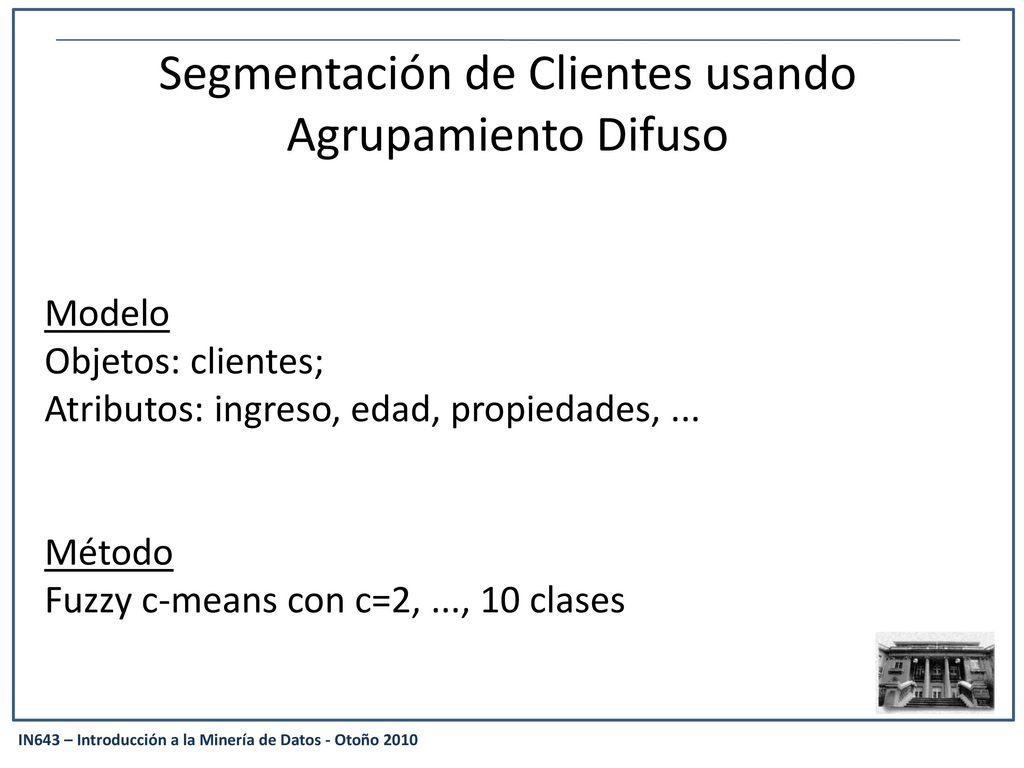 Segmentación de Clientes usando Agrupamiento Difuso

Modelo
Objetos: clientes;
Atributos: ingreso, edad, propiedades, ...

Método
Fuzzy c-means con c=2, ..., 10 clases

IN643 – Introducción a la Minería de Datos - Otoño 2010